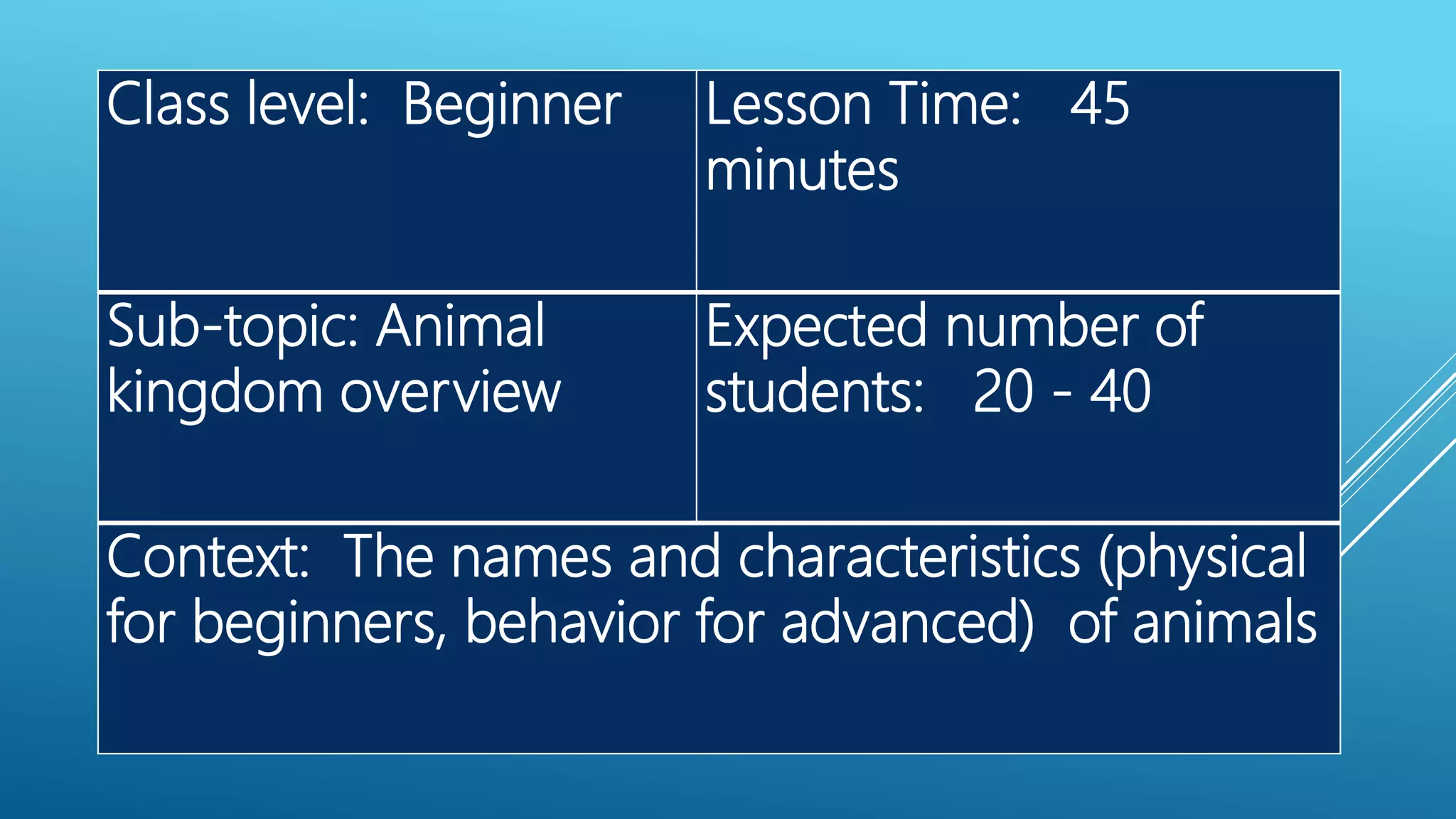 | Class level: Beginner | Lesson Time: 45 minutes |
|---|---|
| Sub-topic: Animal kingdom overview | Expected number of students: 20 - 40 |
| Context: The names and characteristics (physical for beginners, behavior for advanced) of animals | |